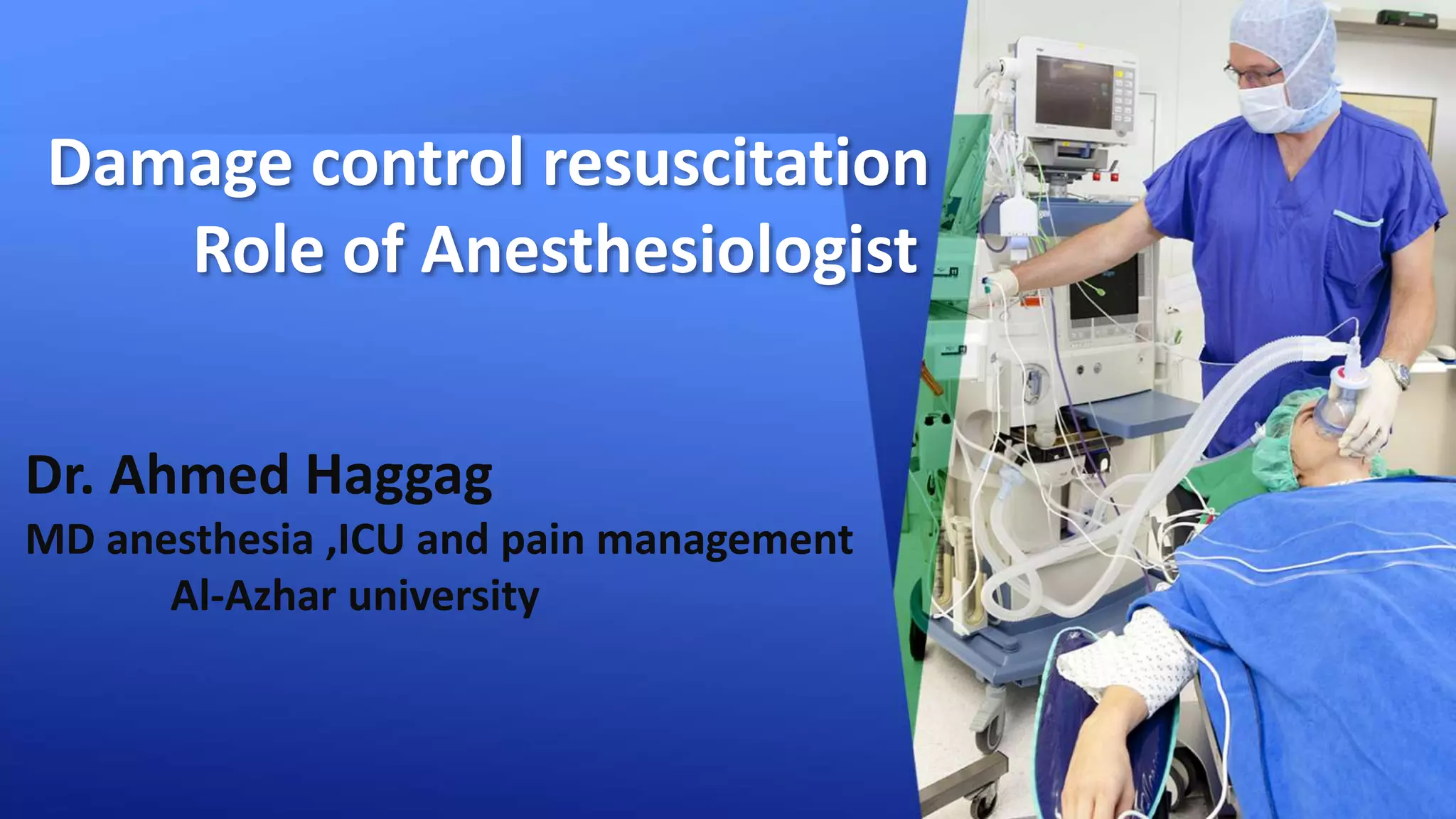 Damage control resuscitation
Role of Anesthesiologist

Dr. Ahmed Haggag
MD anesthesia ,ICU and pain management
Al-Azhar university